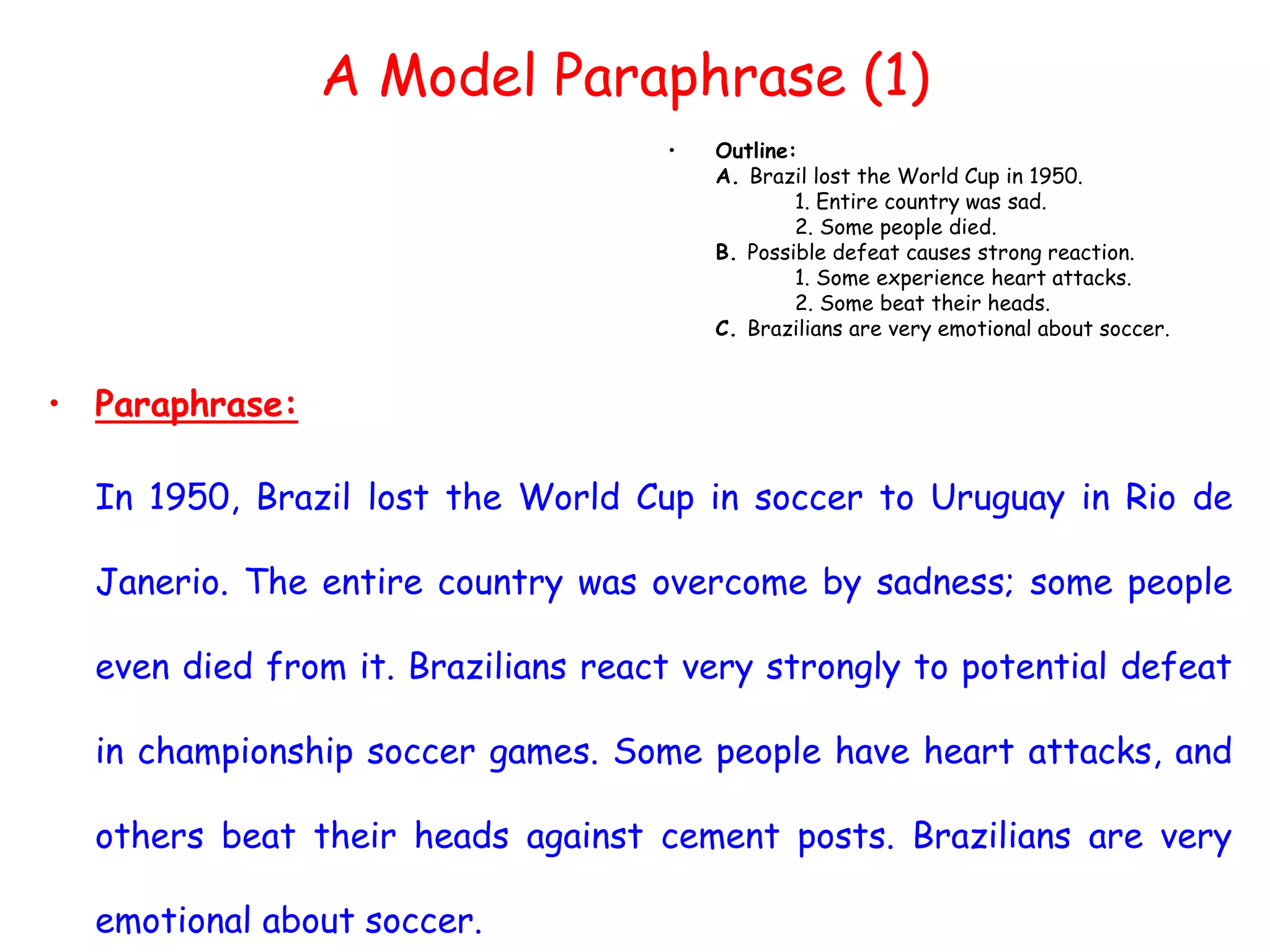 A Model Paraphrase (1)

• Outline:
A. Brazil lost the World Cup in 1950.
1. Entire country was sad.
2. Some people died.
B. Possible defeat causes strong reaction.
1. Some experience heart attacks.
2. Some beat their heads.
C. Brazilians are very emotional about soccer.

• Paraphrase:

In 1950, Brazil lost the World Cup in soccer to Uruguay in Rio de Janerio. The entire country was overcome by sadness; some people even died from it. Brazilians react very strongly to potential defeat in championship soccer games. Some people have heart attacks, and others beat their heads against cement posts. Brazilians are very emotional about soccer.